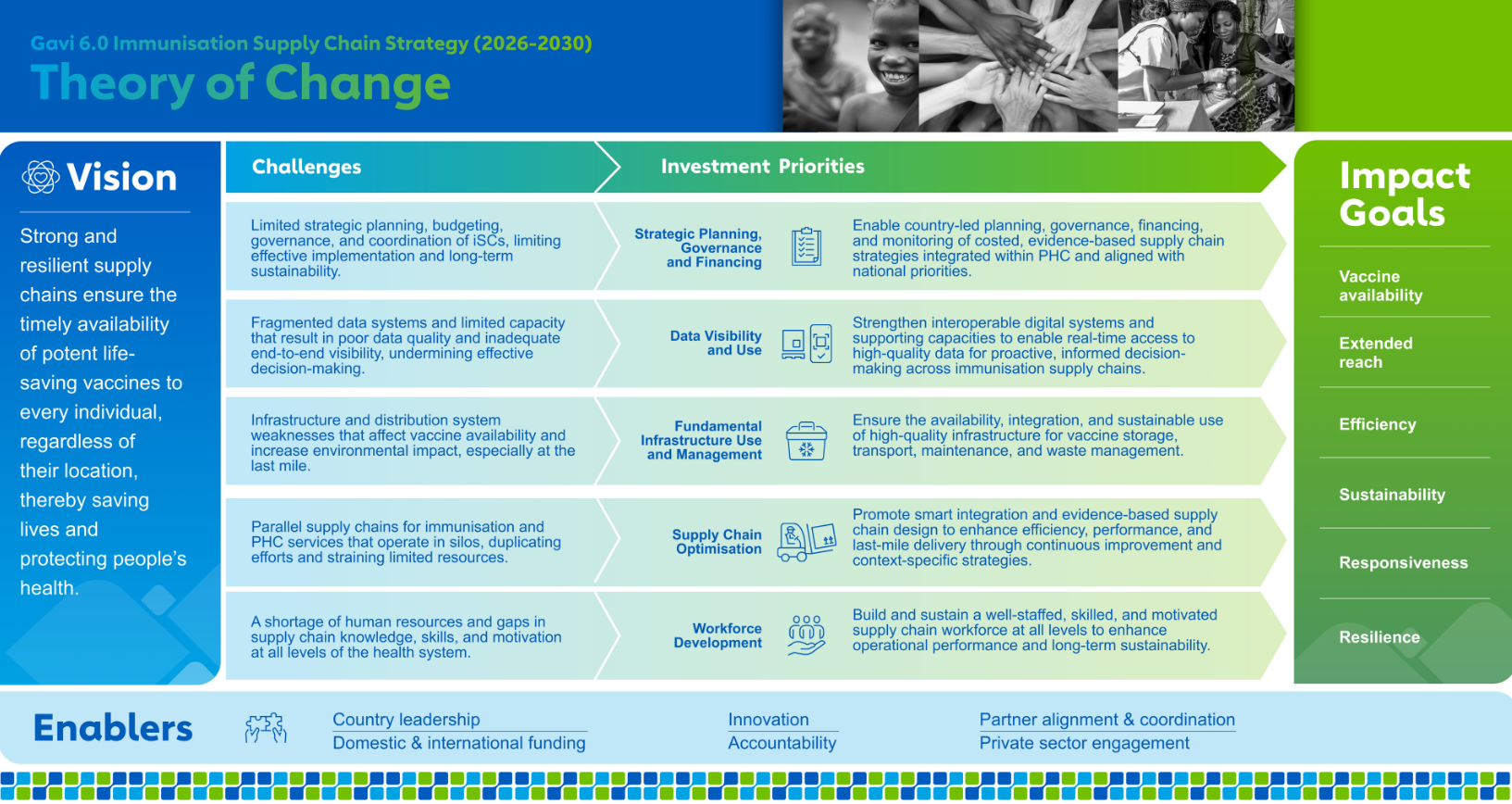 Gavi 6.0 Immunisation Supply Chain Strategy (2026-2030)
Theory of Change

Vision

Strong and resilient supply chains ensure the timely availability of potent life-saving vaccines to every individual, regardless of their location, thereby saving lives and protecting people's health.

Challenges

Limited strategic planning, budgeting, governance, and coordination of iSCs, limiting effective implementation and long-term sustainability.

Fragmented data systems and limited capacity that result in poor data quality and inadequate end-to-end visibility, undermining effective decision-making.

Infrastructure and distribution system weaknesses that affect vaccine availability and increase environmental impact, especially at the last mile.

Parallel supply chains for immunisation and PHC services that operate in silos, duplicating efforts and straining limited resources.

A shortage of human resources and gaps in supply chain knowledge, skills, and motivation at all levels of the health system.

Investment Priorities

Strategic Planning, Governance and Financing

Enable country-led planning, governance, financing, and monitoring of costed, evidence-based supply chain strategies integrated within PHC and aligned with national priorities.

Data Visibility and Use

Strengthen interoperable digital systems and supporting capacities to enable real-time access to high-quality data for proactive, informed decision-making across immunisation supply chains.

Fundamental Infrastructure Use and Management

Ensure the availability, integration, and sustainable use of high-quality infrastructure for vaccine storage, transport, maintenance, and waste management.

Supply Chain Optimisation

Promote smart integration and evidence-based supply chain design to enhance efficiency, performance, and last-mile delivery through continuous improvement and context-specific strategies.

Workforce Development

Build and sustain a well-staffed, skilled, and motivated supply chain workforce at all levels to enhance operational performance and long-term sustainability.

Impact Goals

Vaccine availability

Extended reach

Efficiency

Sustainability

Responsiveness

Resilience

Enablers

Country leadership
Domestic & international funding

Innovation
Accountability

Partner alignment & coordination
Private sector engagement